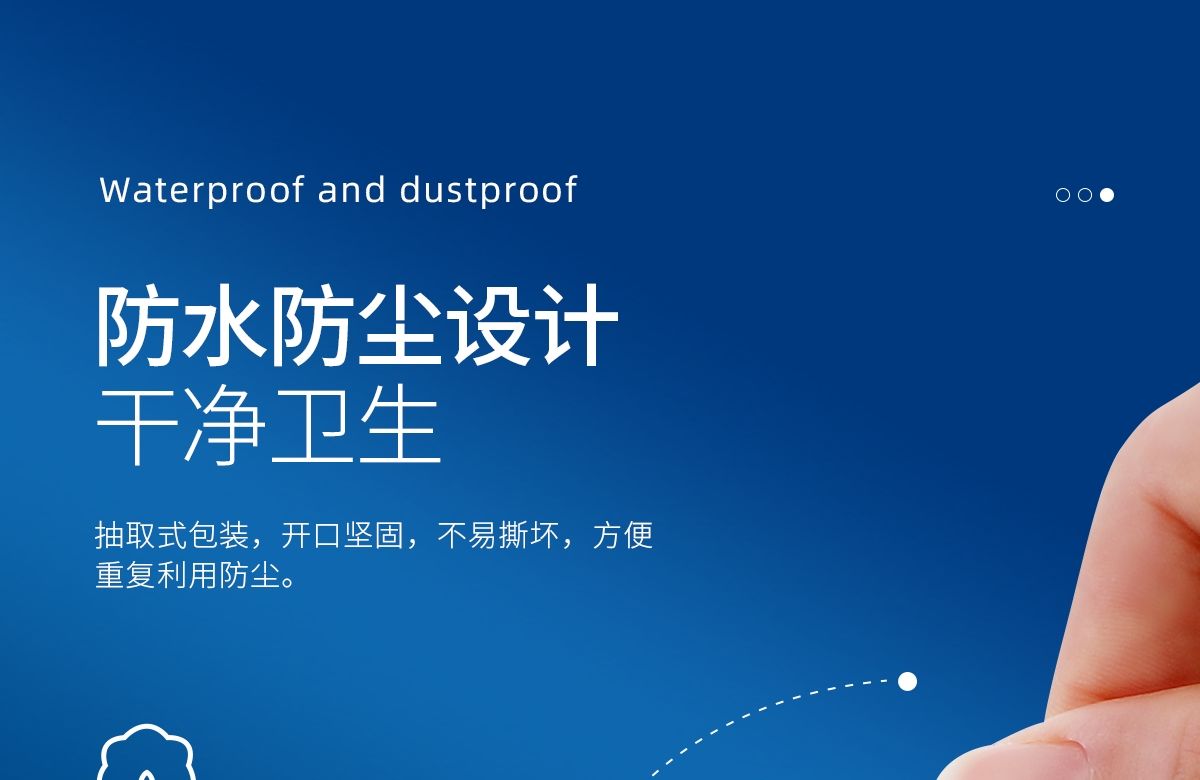 Waterproof and dustproof

防水防尘设计
干净卫生

抽取式包装，开口坚固，不易撕坏，方便重复利用防尘。